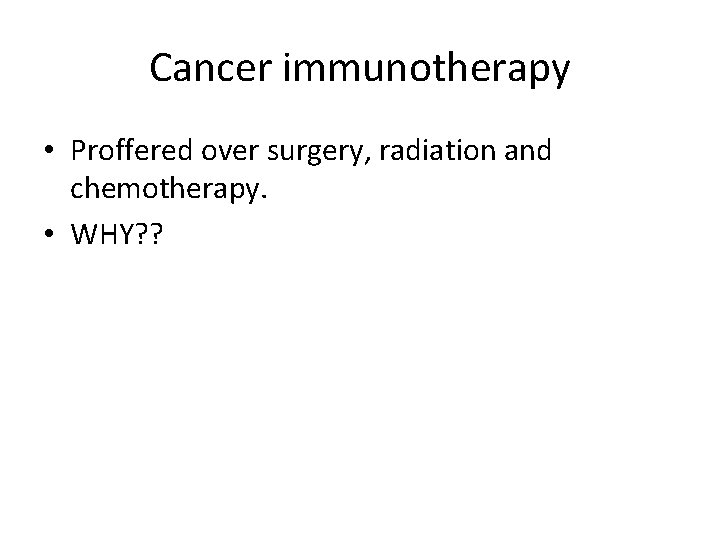 Cancer immunotherapy

• Proffered over surgery, radiation and chemotherapy.
• WHY??